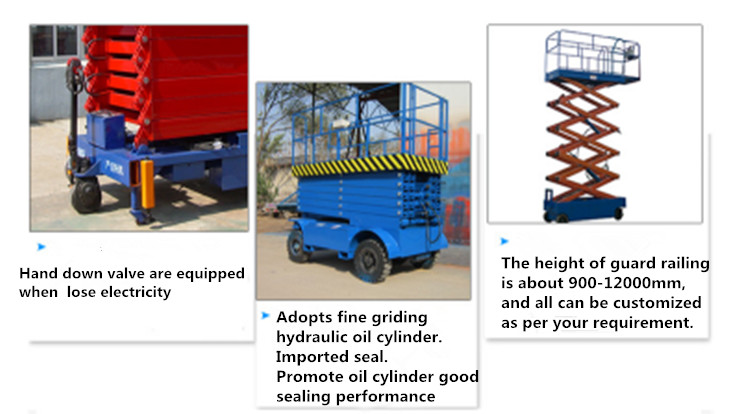 Hand down valve are equipped when  lose electricity

Adopts fine griding hydraulic oil cylinder. Imported seal. Promote oil cylinder good sealing performance

The height of guard railing is about 900-12000mm, and all can be customized as per your requirement.